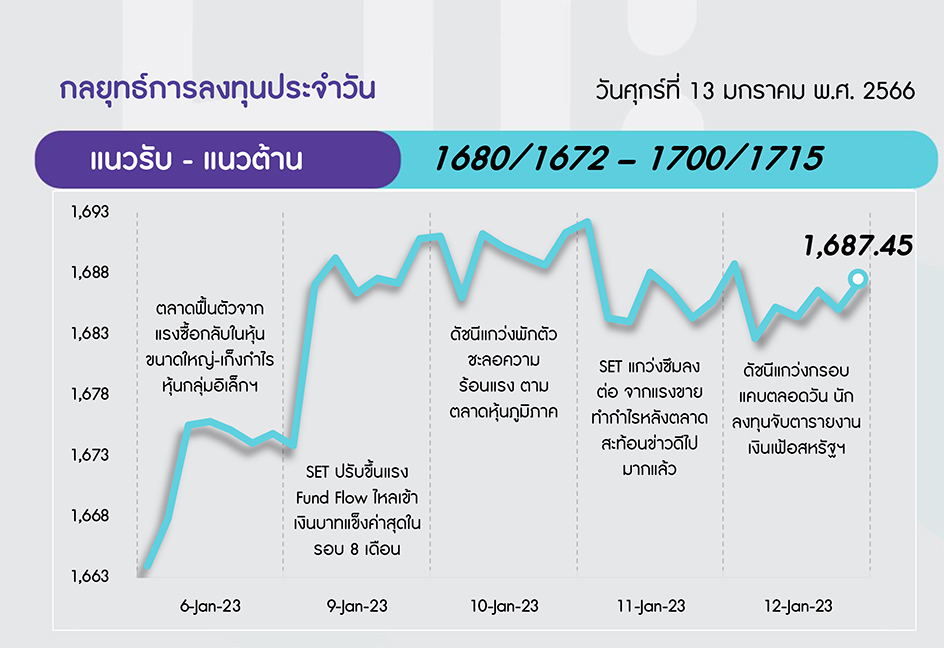 กลยุทธ์การลงทุนประจำวัน

วันศุกร์ที่ 13 มกราคม พ.ศ. 2566

แนวรับ - แนวต้าน

1680/1672 – 1700/1715

1,693
1,688
1,683
1,678
1,673
1,668
1,663

1,687.45

ตลาดฟื้นตัวจากแรงซื้อกลับในหุ้นขนาดใหญ่-เก็งกำไรหุ้นกลุ่มอิเล็กฯ

SET ปรับขึ้นแรง Fund Flow ไหลเข้า เงินบาทแข็งค่าสุดในรอบ 8 เดือน

ดัชนีแกว่งพักตัว ชะลอความร้อนแรง ตามตลาดหุ้นภูมิภาค

SET แกว่งซึมลงต่อ จากแรงขายทำกำไรหลังตลาดสะท้อนข่าวดีไปมากแล้ว

ดัชนีแกว่งกรอบแคบตลอดวัน นักลงทุนจับตารายงานเงินเฟ้อสหรัฐฯ

6-Jan-23
9-Jan-23
10-Jan-23
11-Jan-23
12-Jan-23